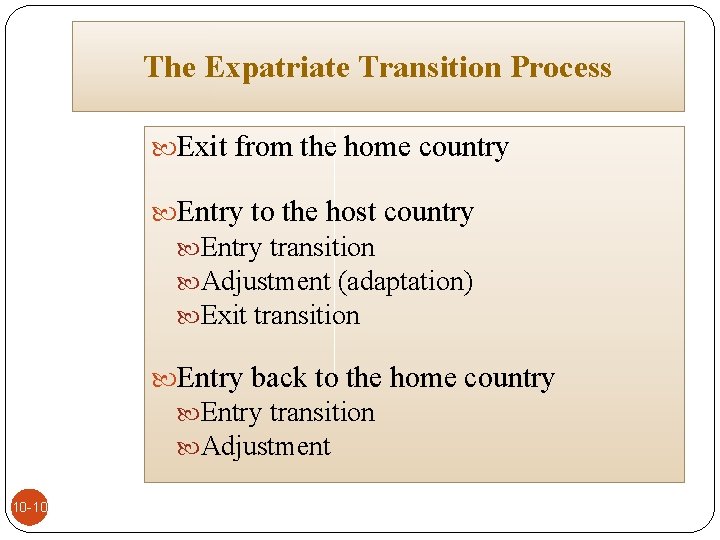 The Expatriate Transition Process

Exit from the home country

Entry to the host country
Entry transition
Adjustment (adaptation)
Exit transition

Entry back to the home country
Entry transition
Adjustment

10-10